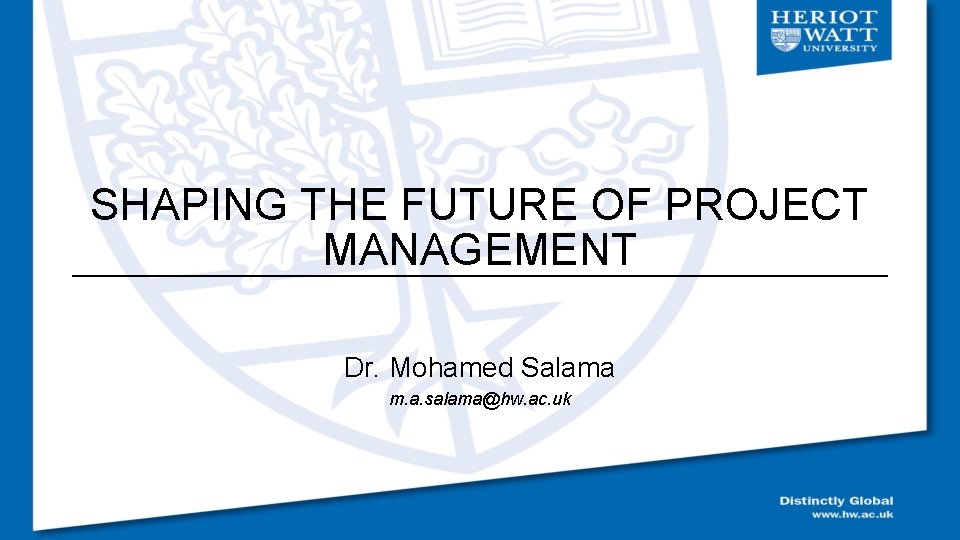 HERIOT WATT UNIVERSITY

SHAPING THE FUTURE OF PROJECT MANAGEMENT

Dr. Mohamed Salama
m.a.salama@hw.ac.uk

Distinctly Global
www.hw.ac.uk